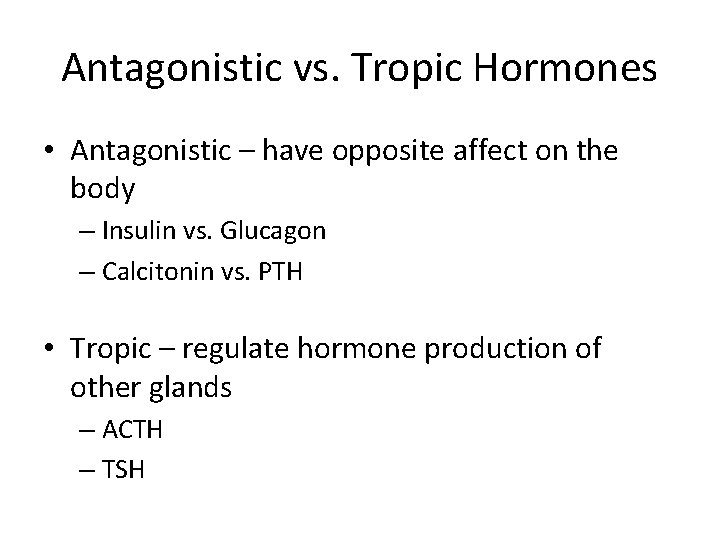 Antagonistic vs. Tropic Hormones

• Antagonistic – have opposite affect on the body
 – Insulin vs. Glucagon
 – Calcitonin vs. PTH

• Tropic – regulate hormone production of other glands
 – ACTH
 – TSH